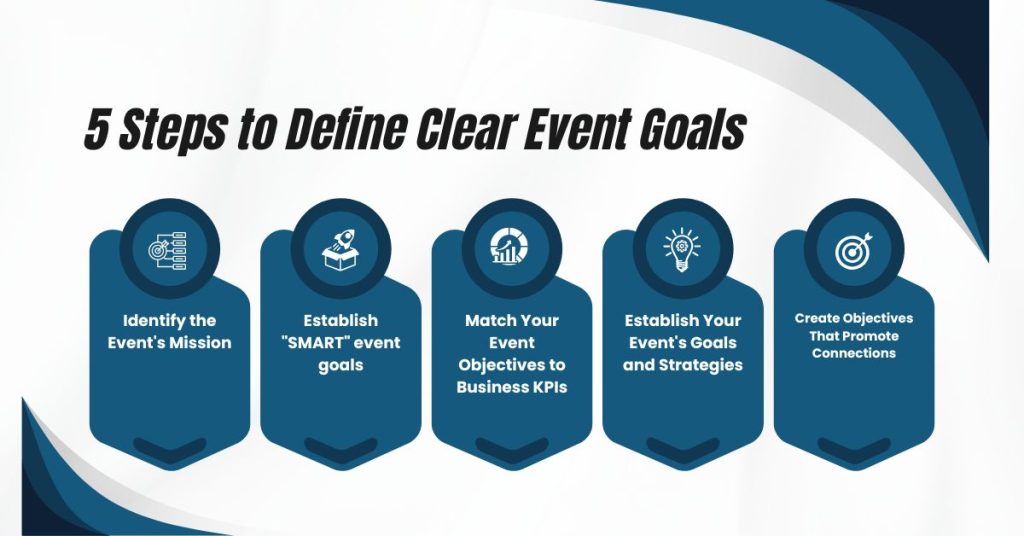 5 Steps to Define Clear Event Goals

Identify the Event's Mission

Establish "SMART" event goals

Match Your Event Objectives to Business KPIs

Establish Your Event's Goals and Strategies

Create Objectives That Promote Connections